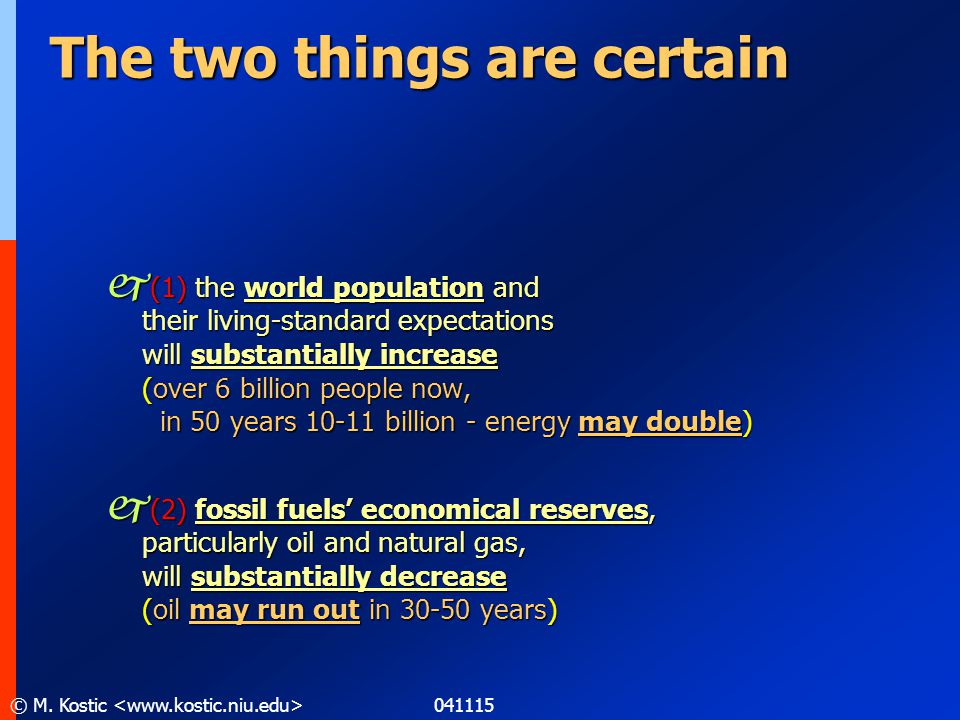 The two things are certain

(1) the world population and their living-standard expectations will substantially increase (over 6 billion people now, in 50 years 10-11 billion - energy may double)

(2) fossil fuels' economical reserves, particularly oil and natural gas, will substantially decrease (oil may run out in 30-50 years)

© M. Kostic <www.kostic.niu.edu> 041115